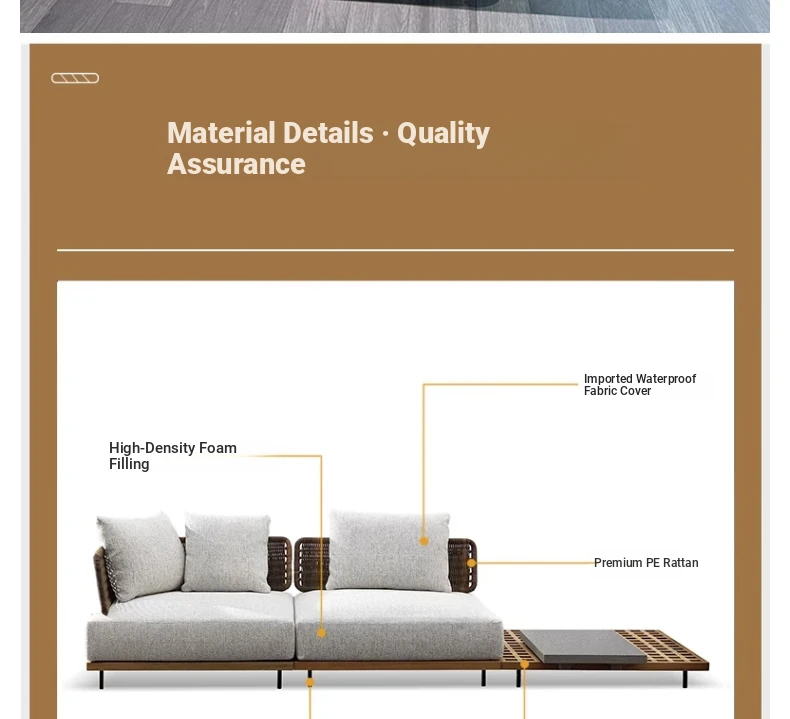 Material Details · Quality Assurance

Imported Waterproof Fabric Cover

High-Density Foam Filling

Premium PE Rattan